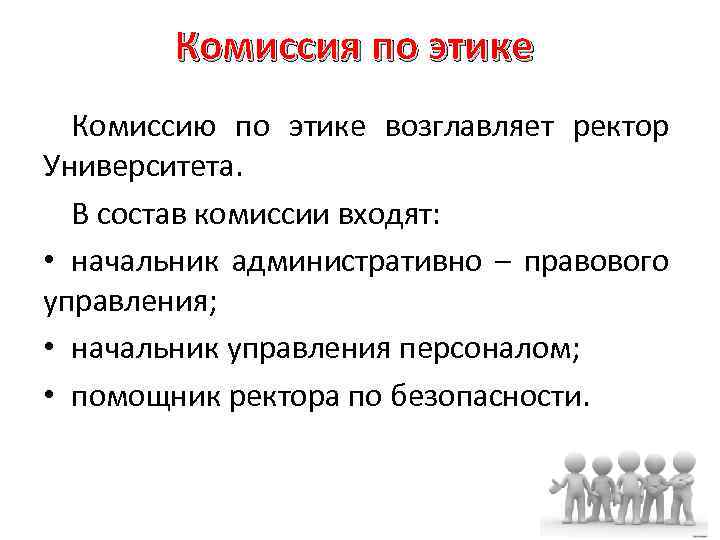 Комиссия по этике

Комиссию по этике возглавляет ректор Университета.

В состав комиссии входят:

• начальник административно – правового управления;

• начальник управления персоналом;

• помощник ректора по безопасности.